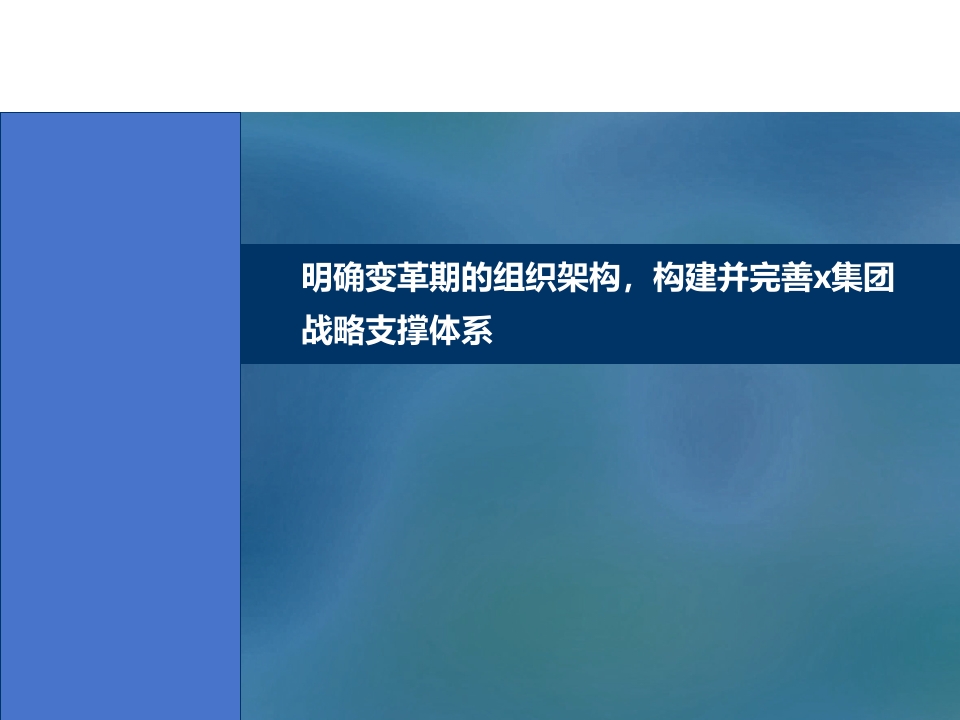 明确变革期的组织架构，构建并完善x集团战略支撑体系